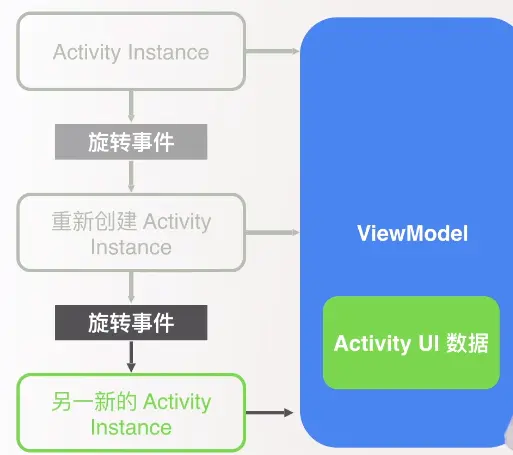 Activity Instance

旋转事件

重新创建 Activity Instance

旋转事件

另一新的 Activity Instance

ViewModel

Activity UI 数据